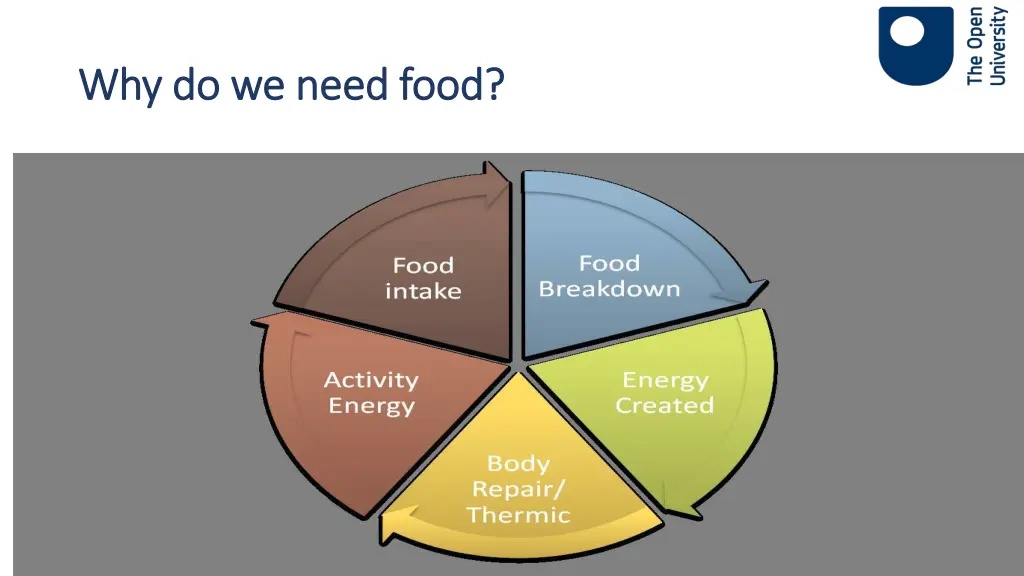 Why do we need food?

The Open University

Food intake

Food Breakdown

Energy Created

Body Repair/ Thermic

Activity Energy